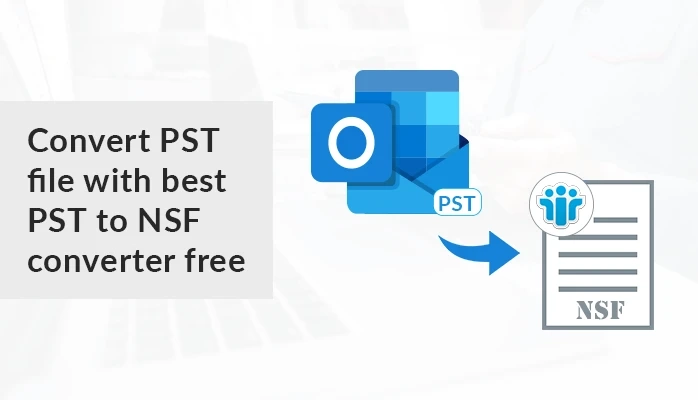 Convert PST file with best PST to NSF converter free

PST

NSF